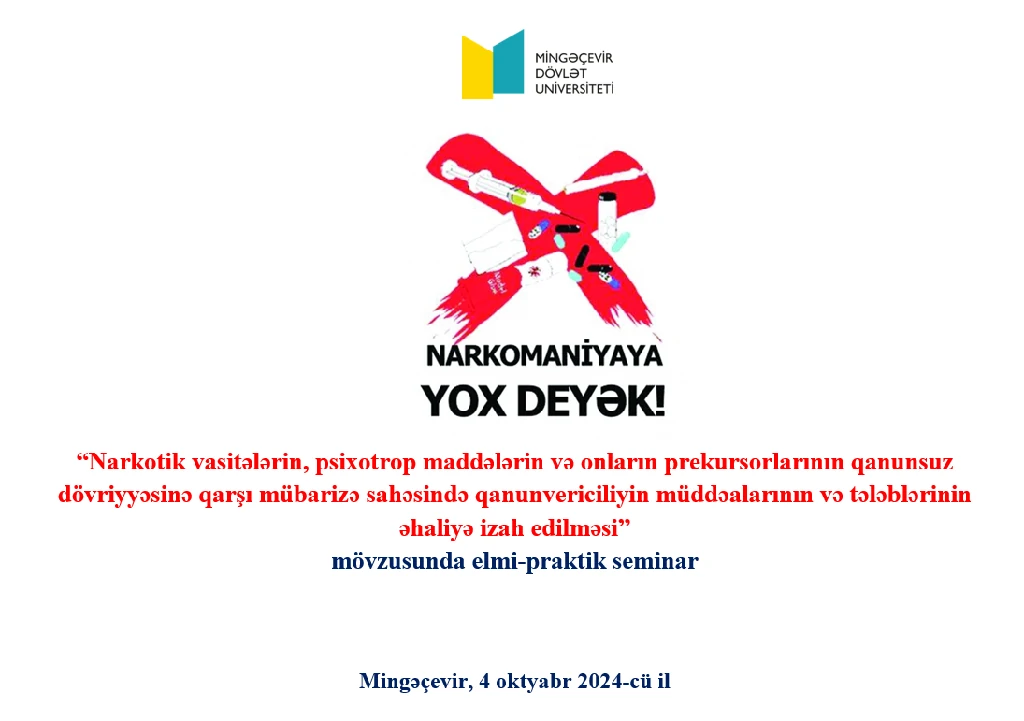 MİNGƏÇEVİR
DÖVLƏT
UNİVERSİTETİ

NARKOMANİYAYA
YOX DEYƏK!

“Narkotik vasitələrin, psixotrop maddələrin və onların prekursorlarının qanunsuz dövriyyəsinə qarşı mübarizə sahəsində qanunvericiliyin müddəalarının və tələblərinin əhaliyə izah edilməsi”
mövzusunda elmi-praktik seminar

Mingəçevir, 4 oktyabr 2024-cü il